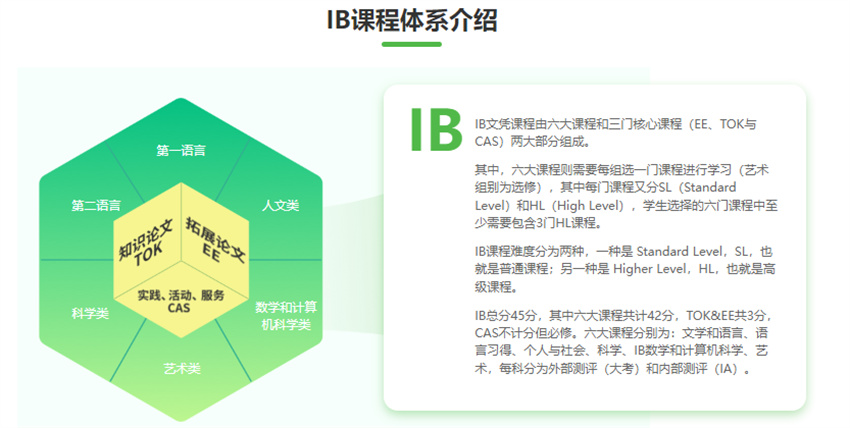 IB课程体系介绍

第一语言

第二语言

人文类

知识论文 TOK

拓展论文 EE

实践、活动、服务 CAS

科学类

数学和计算机科学类

艺术类

IB

IB文凭课程由六大课程和三门核心课程（EE、TOK与CAS）两大部分组成。

其中，六大课程则需要每组选一门课程进行学习（艺术组别为选修），其中每门课程又分SL（Standard Level）和HL（High Level），学生选择的六门课程中至少需要包含3门HL课程。

IB课程难度分为两种，一种是 Standard Level，SL，也就是普通课程；另一种是 Higher Level，HL，也就是高级课程。

IB总分45分，其中六大课程共计42分，TOK&EE共3分，CAS不计分但必修。六大课程分别为：文学和语言、语言习得、个人与社会、科学、IB数学和计算机科学、艺术，每科分为外部测评（大考）和内部测评（IA）。